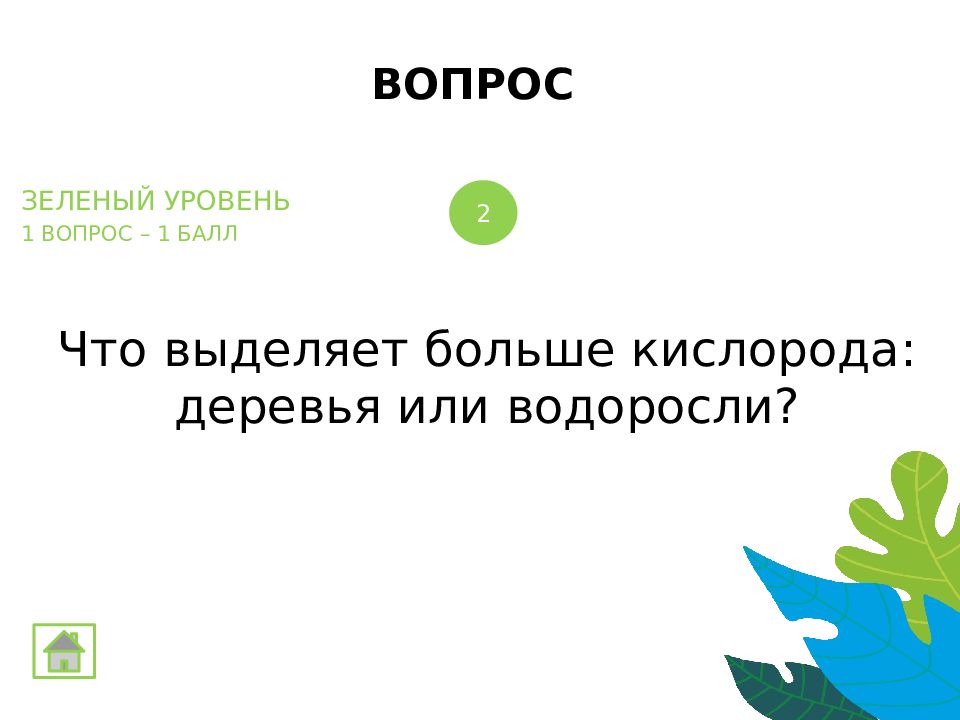 ВОПРОС

ЗЕЛЕНЫЙ УРОВЕНЬ
1 ВОПРОС – 1 БАЛЛ

2

Что выделяет больше кислорода: деревья или водоросли?